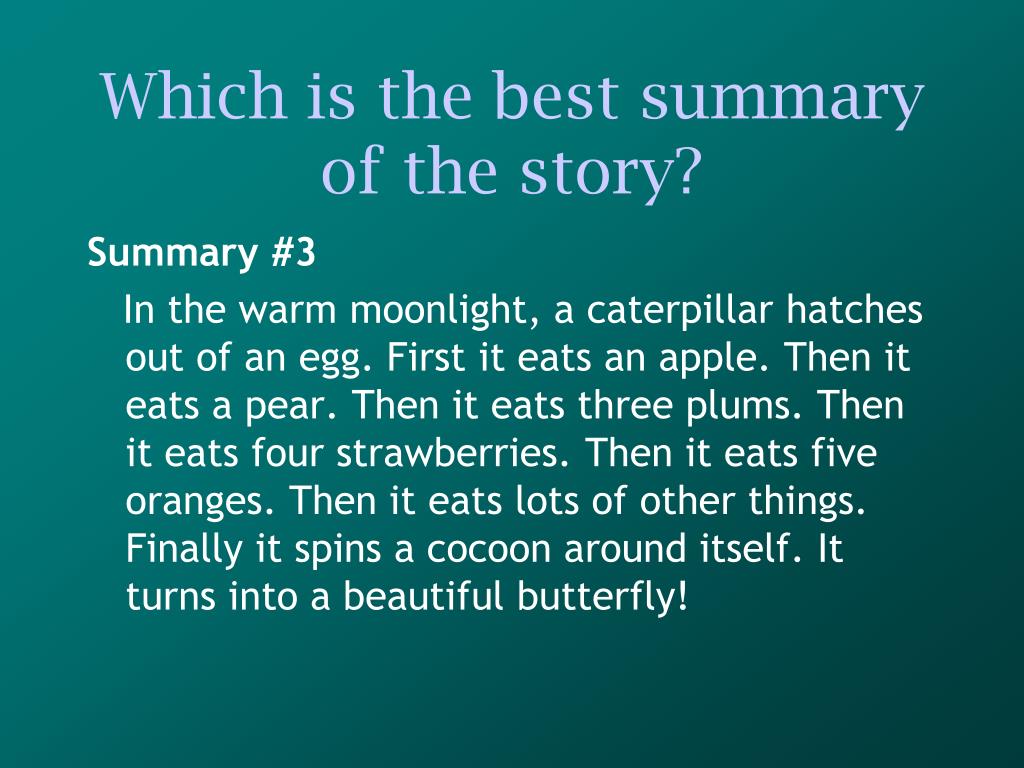 Which is the best summary of the story?

Summary #3

In the warm moonlight, a caterpillar hatches out of an egg. First it eats an apple. Then it eats a pear. Then it eats three plums. Then it eats four strawberries. Then it eats five oranges. Then it eats lots of other things. Finally it spins a cocoon around itself. It turns into a beautiful butterfly!